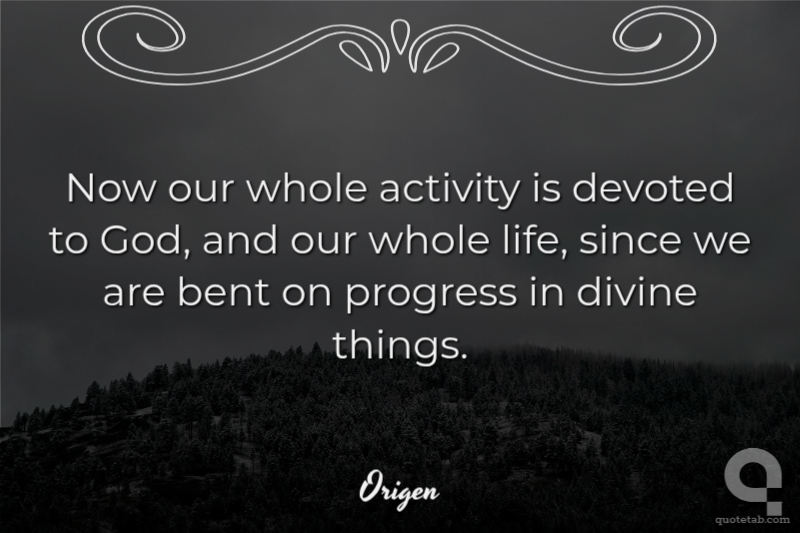 Now our whole activity is devoted to God, and our whole life, since we are bent on progress in divine things.

Origen

quotetab.com